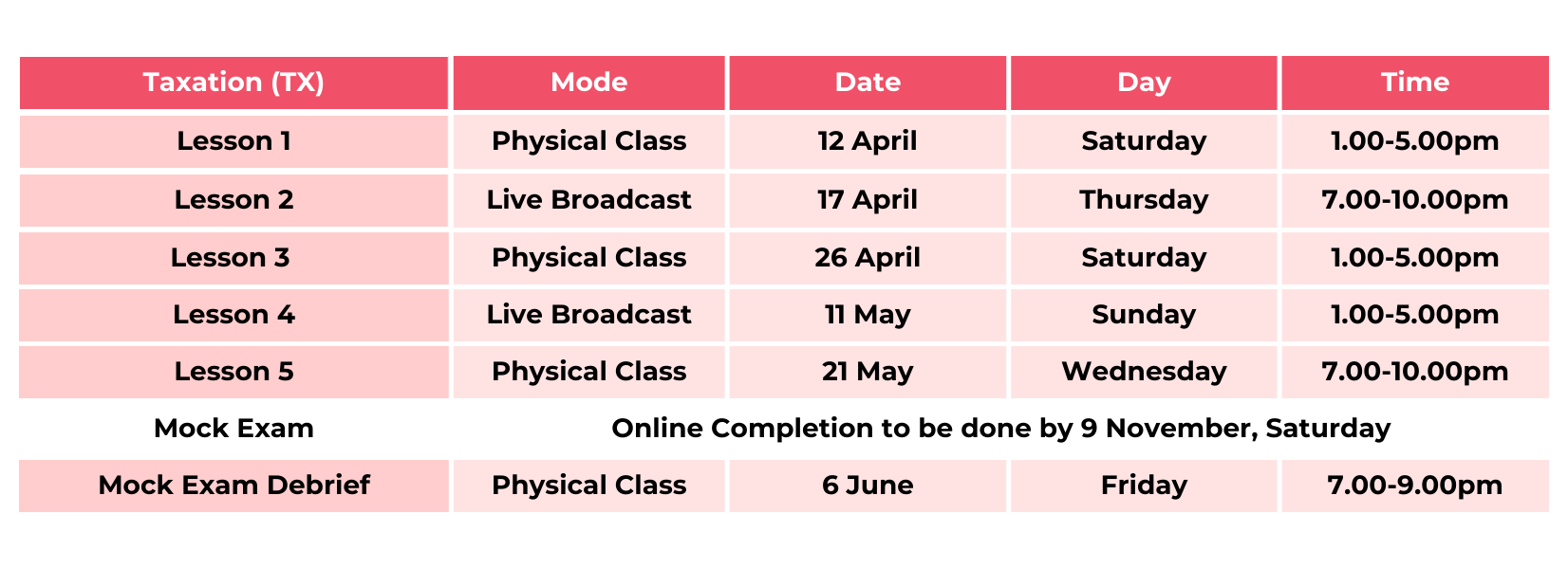 | Taxation (TX) | Mode | Date | Day | Time |
|---|---|---|---|---|
| Lesson 1 | Physical Class | 12 April | Saturday | 1.00-5.00pm |
| Lesson 2 | Live Broadcast | 17 April | Thursday | 7.00-10.00pm |
| Lesson 3 | Physical Class | 26 April | Saturday | 1.00-5.00pm |
| Lesson 4 | Live Broadcast | 11 May | Sunday | 1.00-5.00pm |
| Lesson 5 | Physical Class | 21 May | Wednesday | 7.00-10.00pm |
| Mock Exam | Online Completion to be done by 9 November, Saturday | | | |
| Mock Exam Debrief | Physical Class | 6 June | Friday | 7.00-9.00pm |